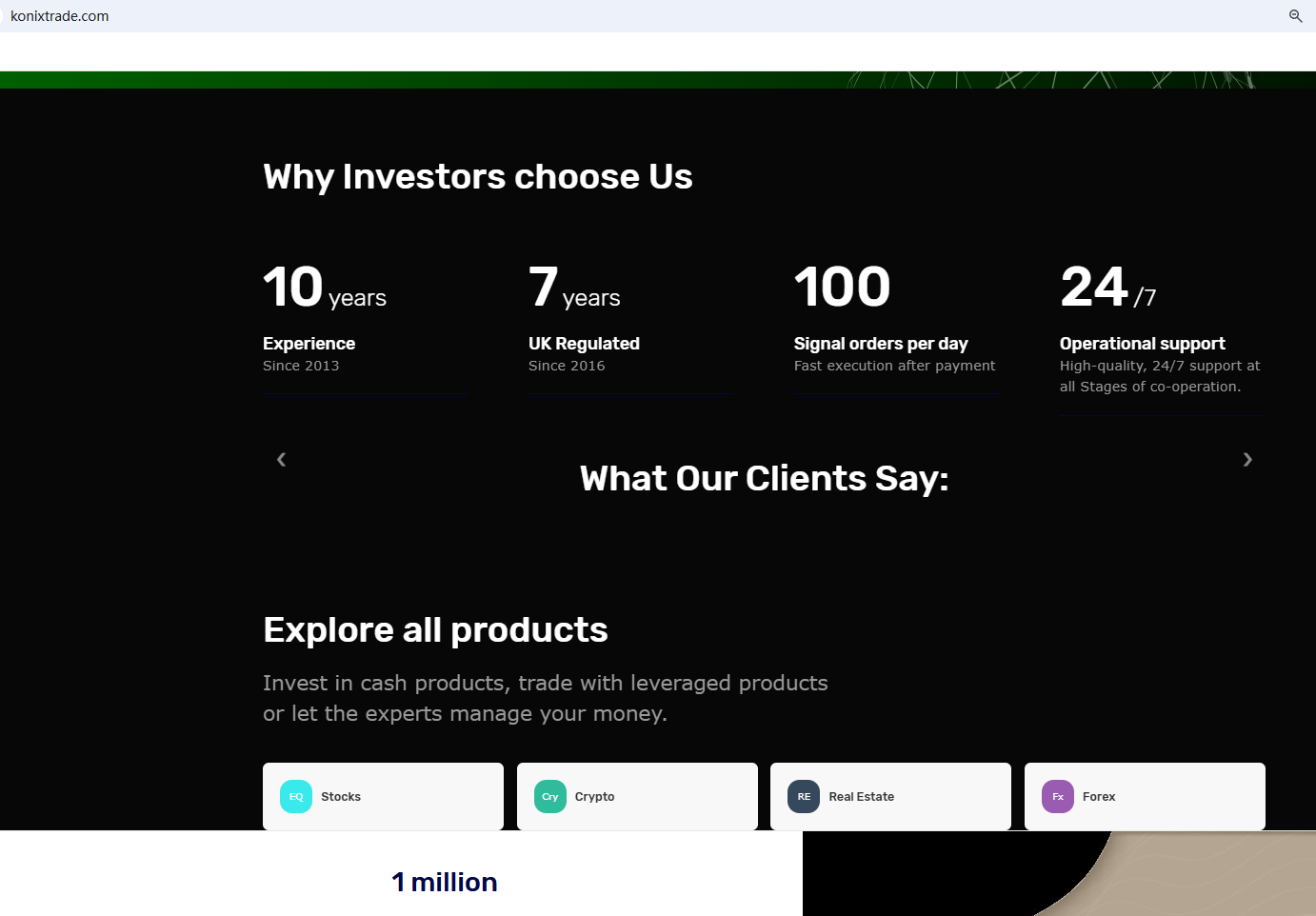 konixtrade.com

Why Investors choose Us

10 years
Experience
Since 2013

7 years
UK Regulated
Since 2016

100
Signal orders per day
Fast execution after payment

24 /7
Operational support
High-quality, 24/7 support at all Stages of co-operation.

‹ What Our Clients Say: ›

Explore all products

Invest in cash products, trade with leveraged products or let the experts manage your money.

EQ Stocks
Cry Crypto
RE Real Estate
Fx Forex

1 million